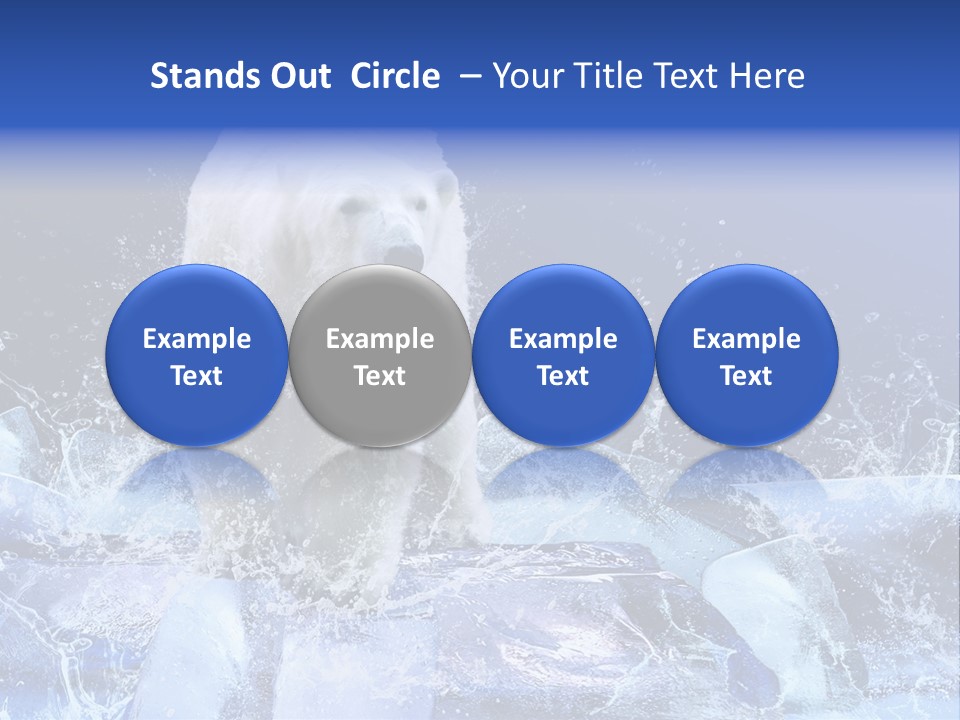 Stands Out Circle – Your Title Text Here

Example Text

Example Text

Example Text

Example Text